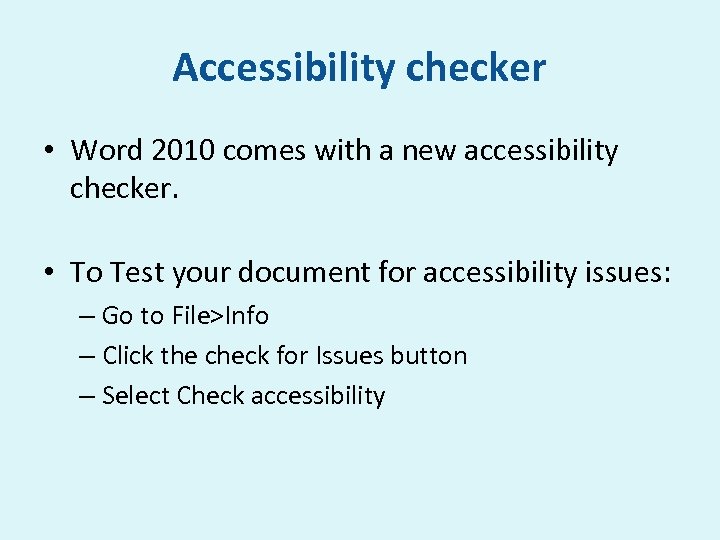 Accessibility checker

• Word 2010 comes with a new accessibility checker.

• To Test your document for accessibility issues:
– Go to File>Info
– Click the check for Issues button
– Select Check accessibility